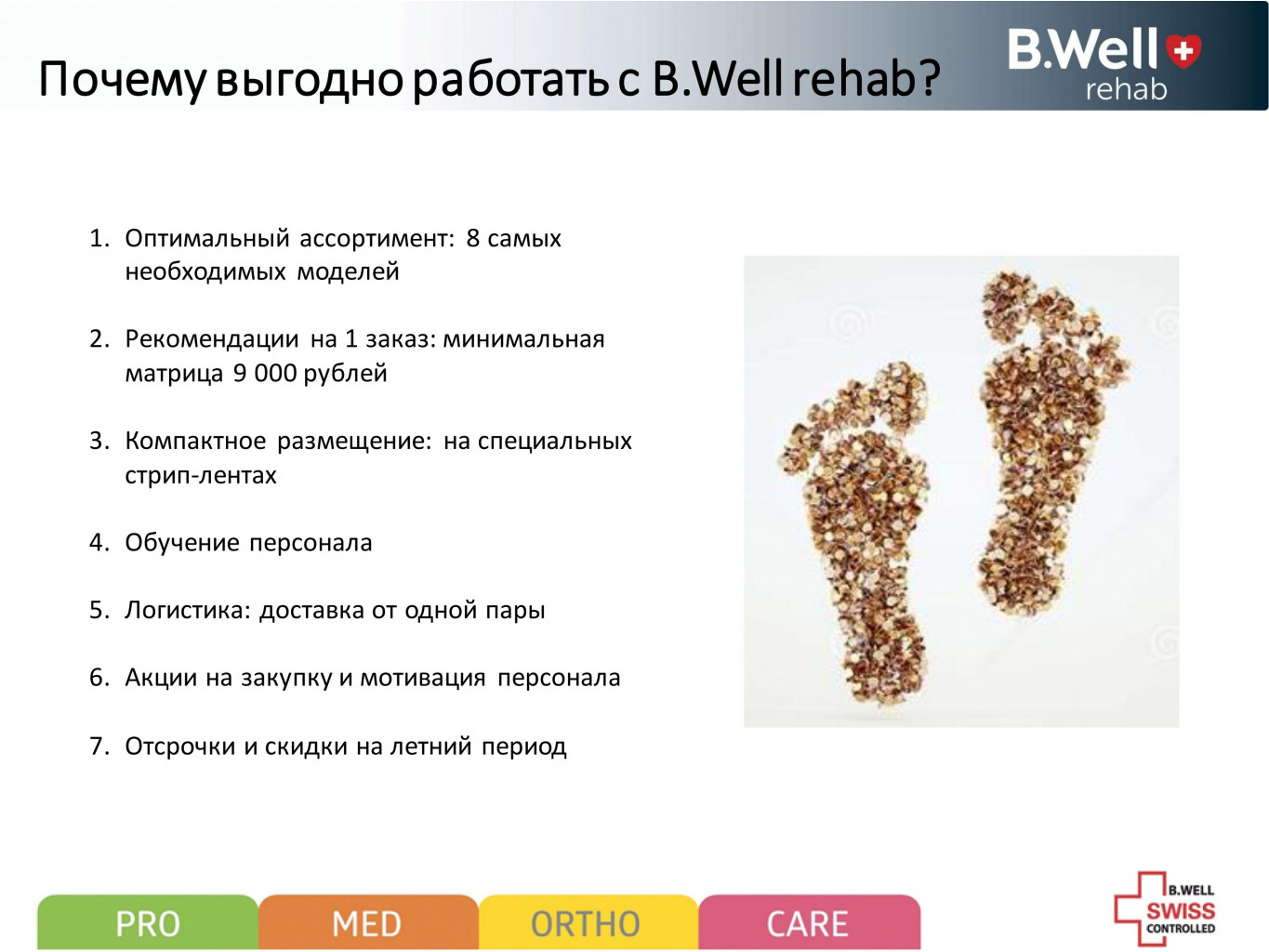 Почему выгодно работать с B.Well rehab?

B.Well rehab

1. Оптимальный ассортимент: 8 самых необходимых моделей

2. Рекомендации на 1 заказ: минимальная матрица 9 000 рублей

3. Компактное размещение: на специальных стрип-лентах

4. Обучение персонала

5. Логистика: доставка от одной пары

6. Акции на закупку и мотивация персонала

7. Отсрочки и скидки на летний период

PRO MED ORTHO CARE

B.WELL SWISS CONTROLLED